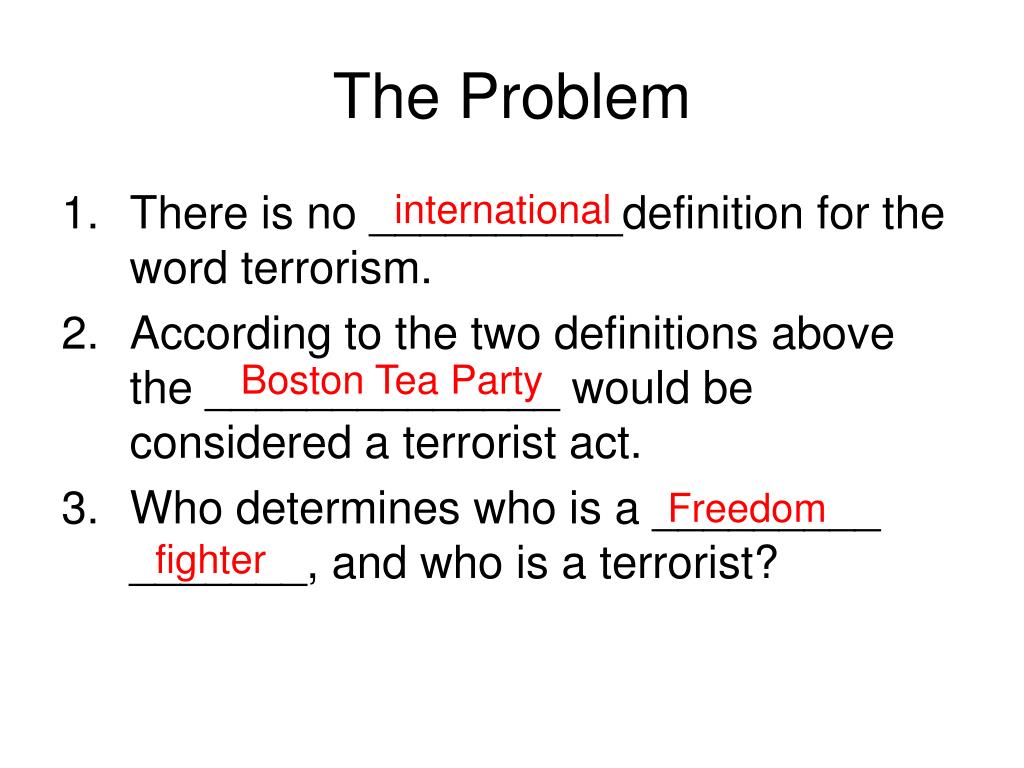 The Problem

1. There is no international definition for the word terrorism.
2. According to the two definitions above the Boston Tea Party would be considered a terrorist act.
3. Who determines who is a Freedom fighter, and who is a terrorist?